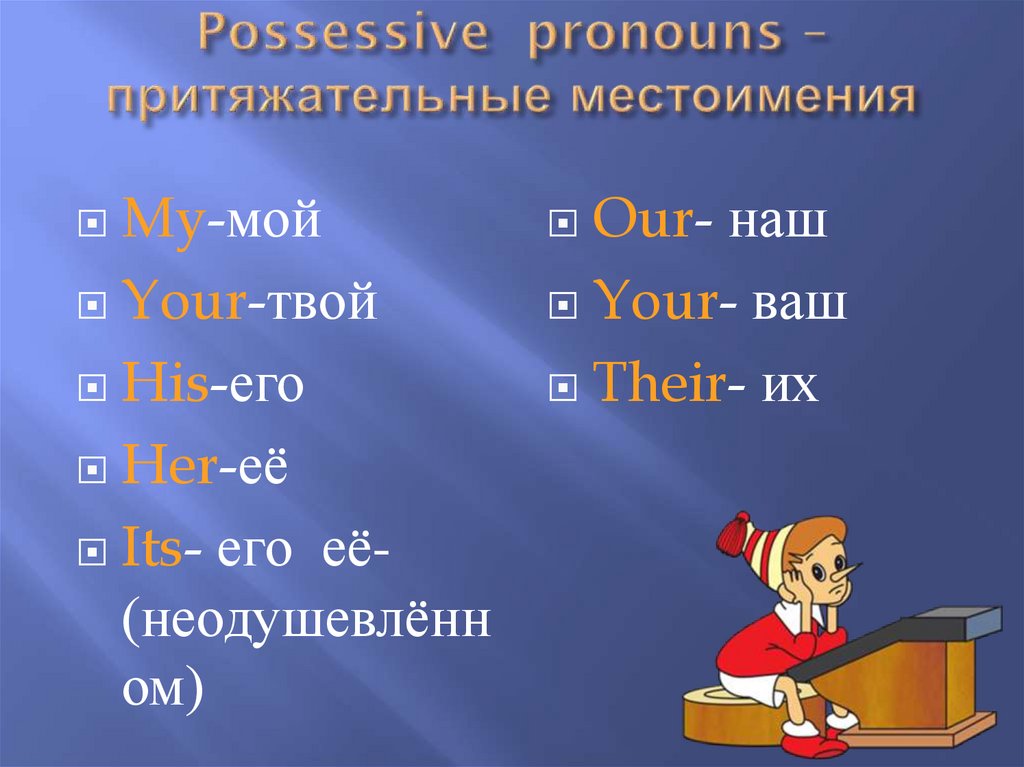 Possessive pronouns – притяжательные местоимения

My-мой
Your-твой
His-его
Her-её
Its- его её- (неодушевлённом)

Our- наш
Your- ваш
Their- их